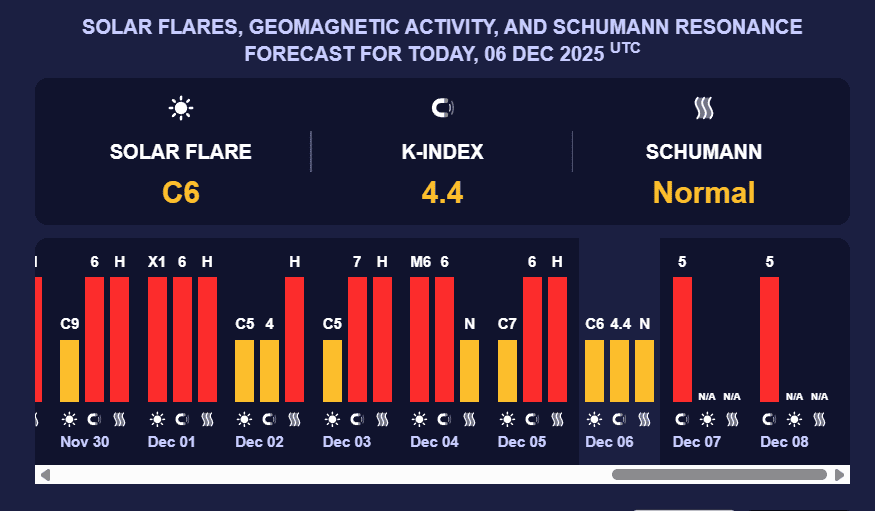 SOLAR FLARES, GEOMAGNETIC ACTIVITY, AND SCHUMANN RESONANCE FORECAST FOR TODAY, 06 DEC 2025 UTC

SOLAR FLARE
C6

K-INDEX
4.4

SCHUMANN
Normal

C9 6 H
Nov 30

X1 6 H
Dec 01

C5 4 H
Dec 02

C5 7 H
Dec 03

M6 6 N
Dec 04

C7 6 H
Dec 05

C6 4.4 N
Dec 06

5 N/A N/A
Dec 07

5 N/A N/A
Dec 08